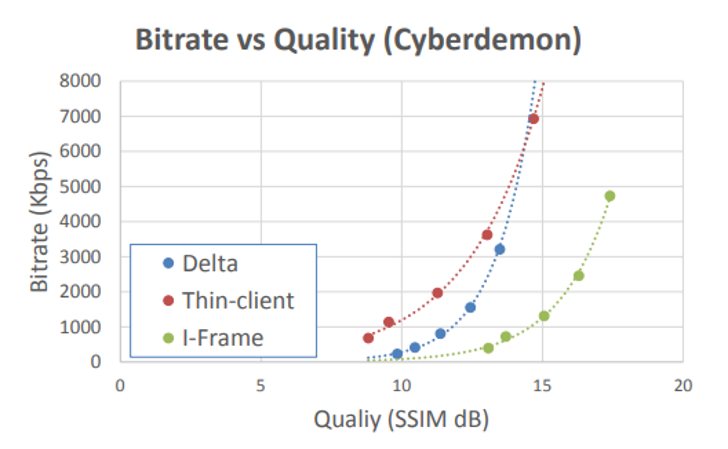 Bitrate vs Quality (Cyberdemon)

Bitrate (Kbps)

8000
7000
6000
5000
4000
3000
2000
1000
0

Delta
Thin-client
I-Frame

0 5 10 15 20

Qualiy (SSIM dB)